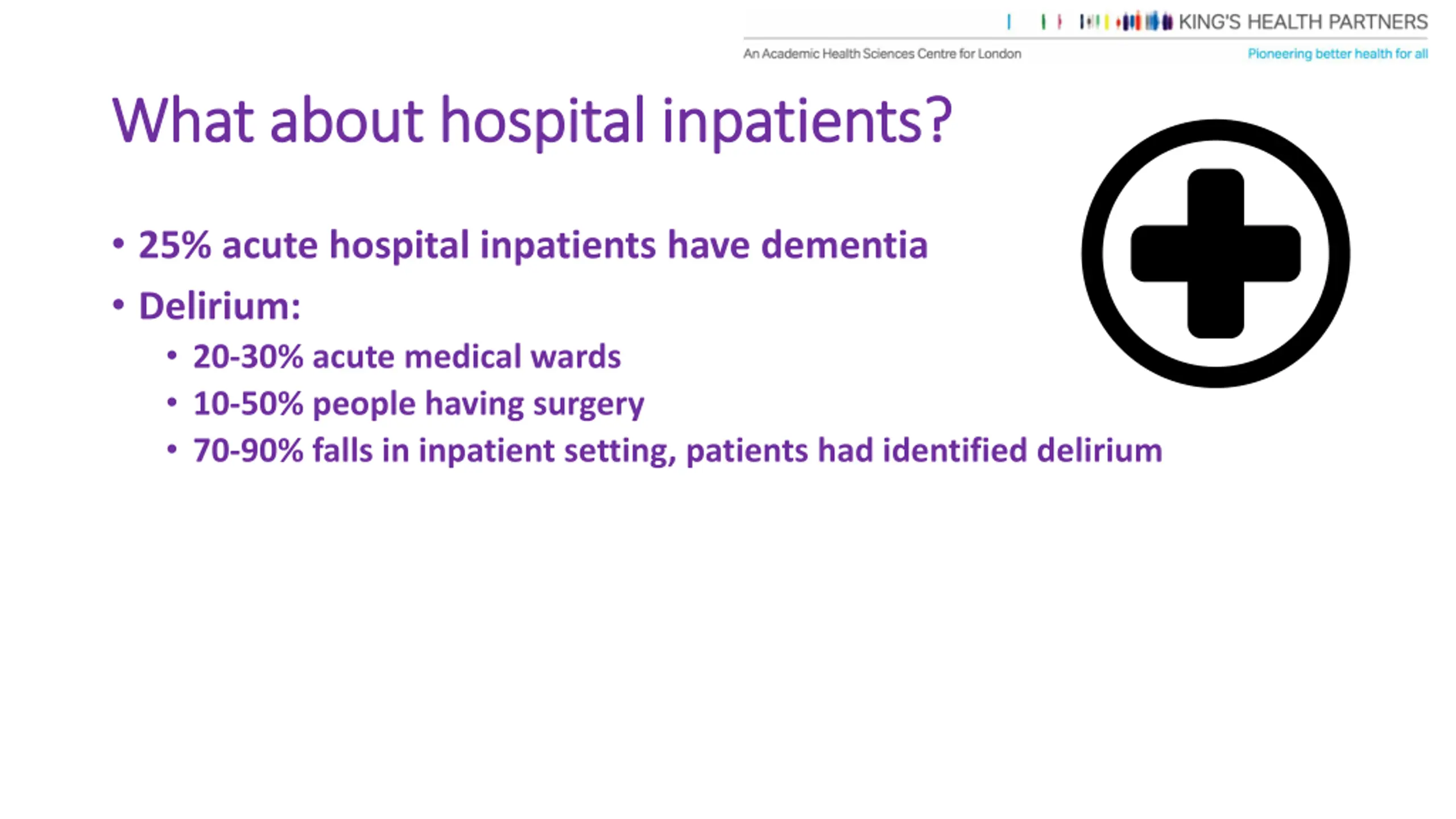 KING'S HEALTH PARTNERS
An Academic Health Sciences Centre for London
Pioneering better health for all

What about hospital inpatients?

• 25% acute hospital inpatients have dementia
• Delirium:
  • 20-30% acute medical wards
  • 10-50% people having surgery
  • 70-90% falls in inpatient setting, patients had identified delirium